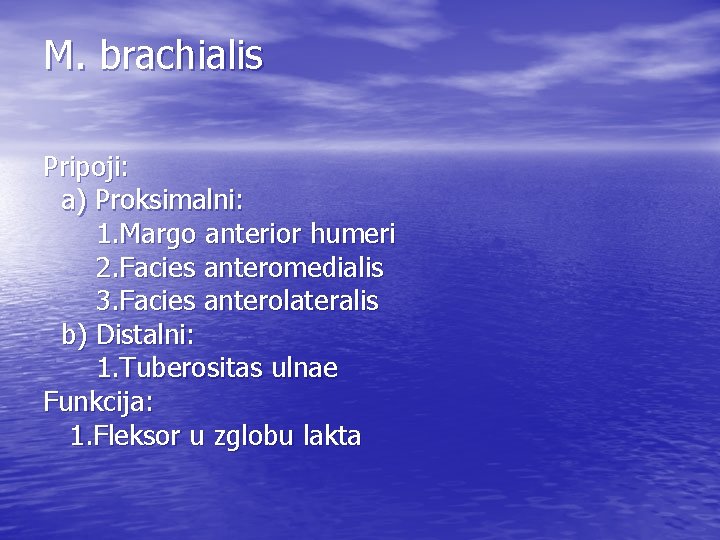 M. brachialis

Pripoji:
a) Proksimalni:
1.Margo anterior humeri
2.Facies anteromedialis
3.Facies anterolateralis
b) Distalni:
1.Tuberositas ulnae
Funkcija:
1.Fleksor u zglobu lakta